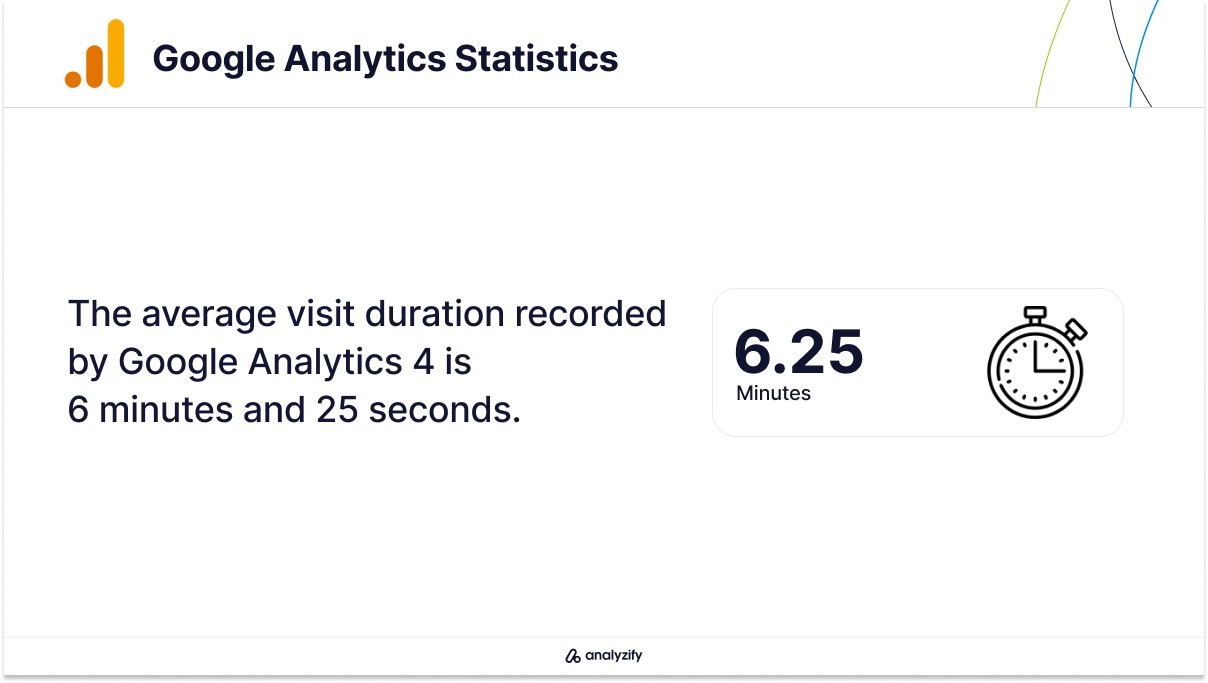 Google Analytics Statistics

The average visit duration recorded by Google Analytics 4 is 6 minutes and 25 seconds.

6.25
Minutes

analyzify